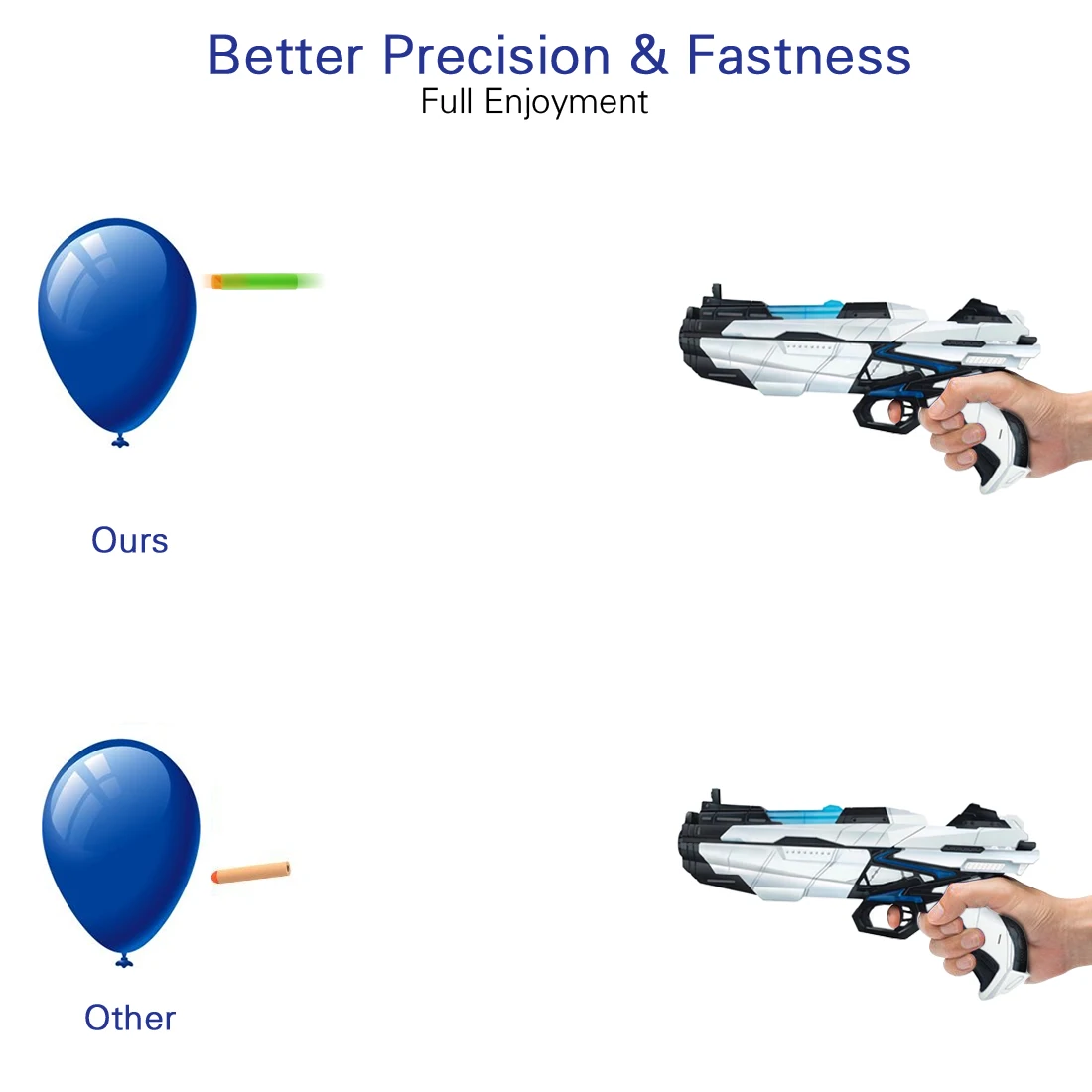 Better Precision & Fastness
Full Enjoyment

Ours

Other